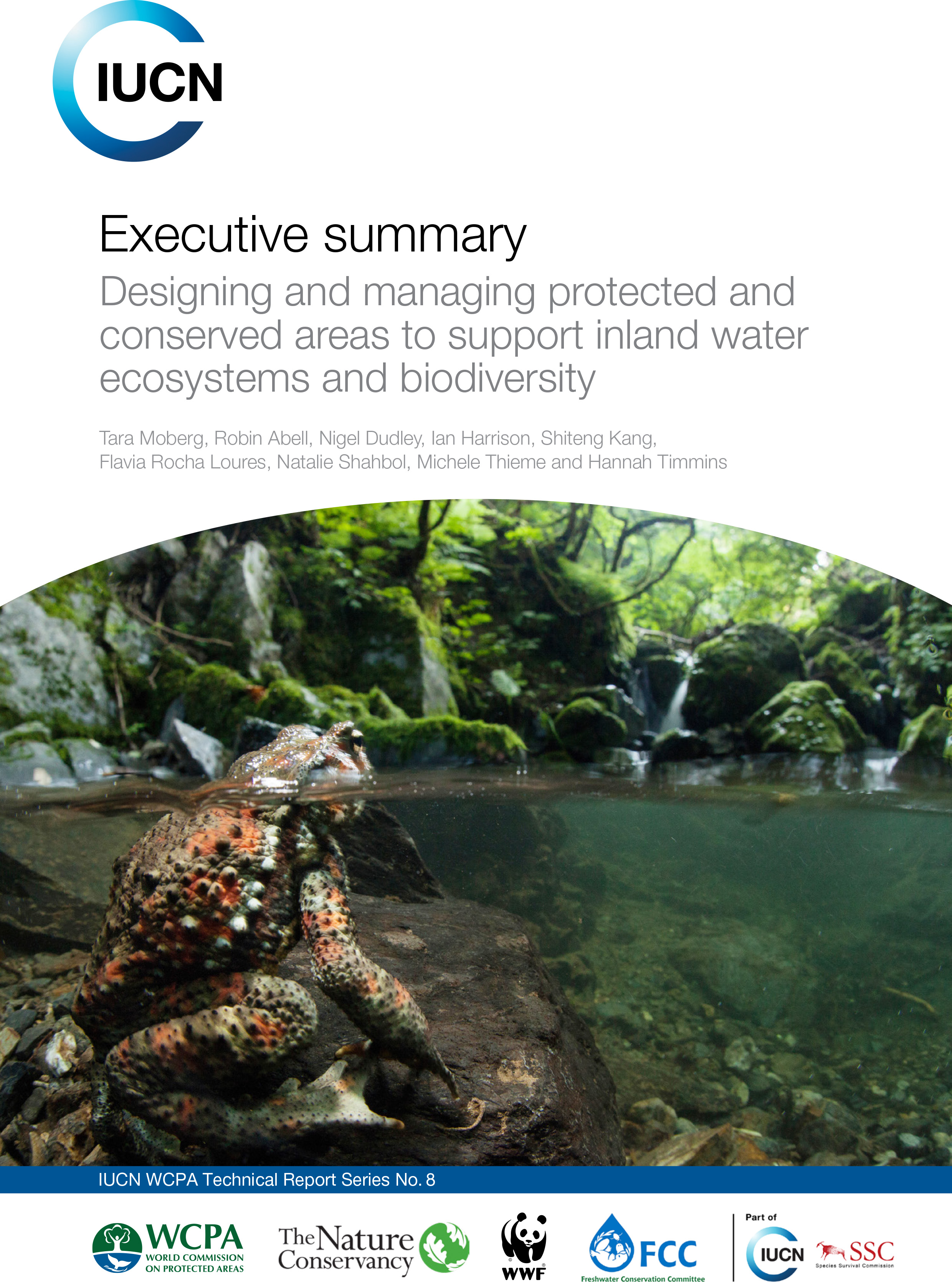 IUCN

Executive summary

Designing and managing protected and conserved areas to support inland water ecosystems and biodiversity

Tara Moberg, Robin Abell, Nigel Dudley, Ian Harrison, Shiteng Kang, Flavia Rocha Loures, Natalie Shahbol, Michele Thieme and Hannah Timmins

IUCN WCPA Technical Report Series No. 8

WCPA WORLD COMMISSION ON PROTECTED AREAS

The Nature Conservancy

WWF

FCC Freshwater Conservation Committee

Part of IUCN SSC Species Survival Commission